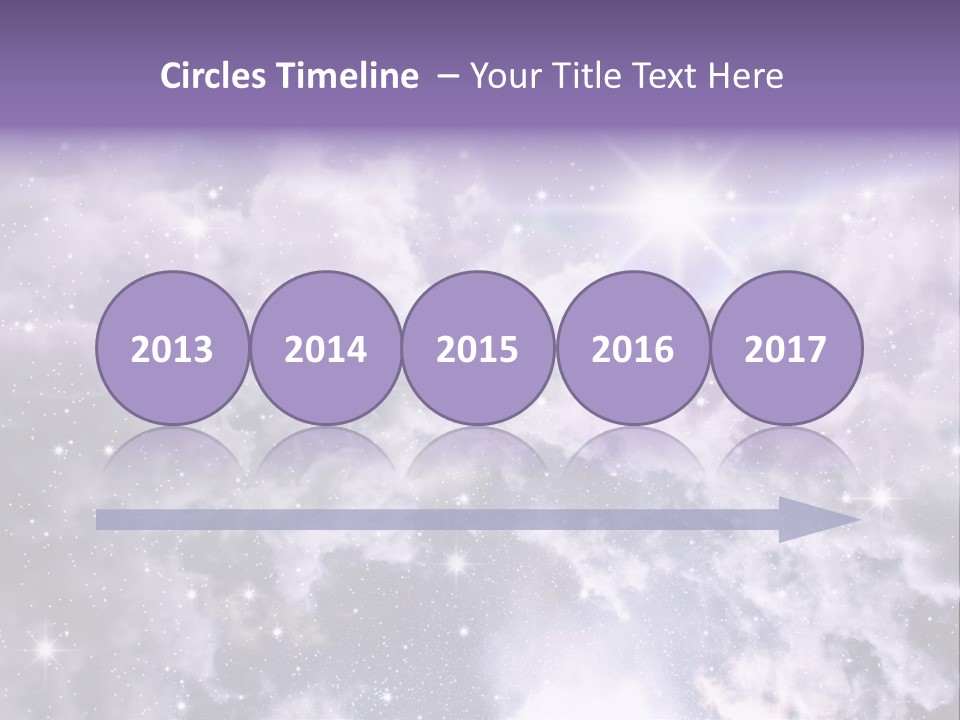 Circles Timeline – Your Title Text Here

2013

2014

2015

2016

2017